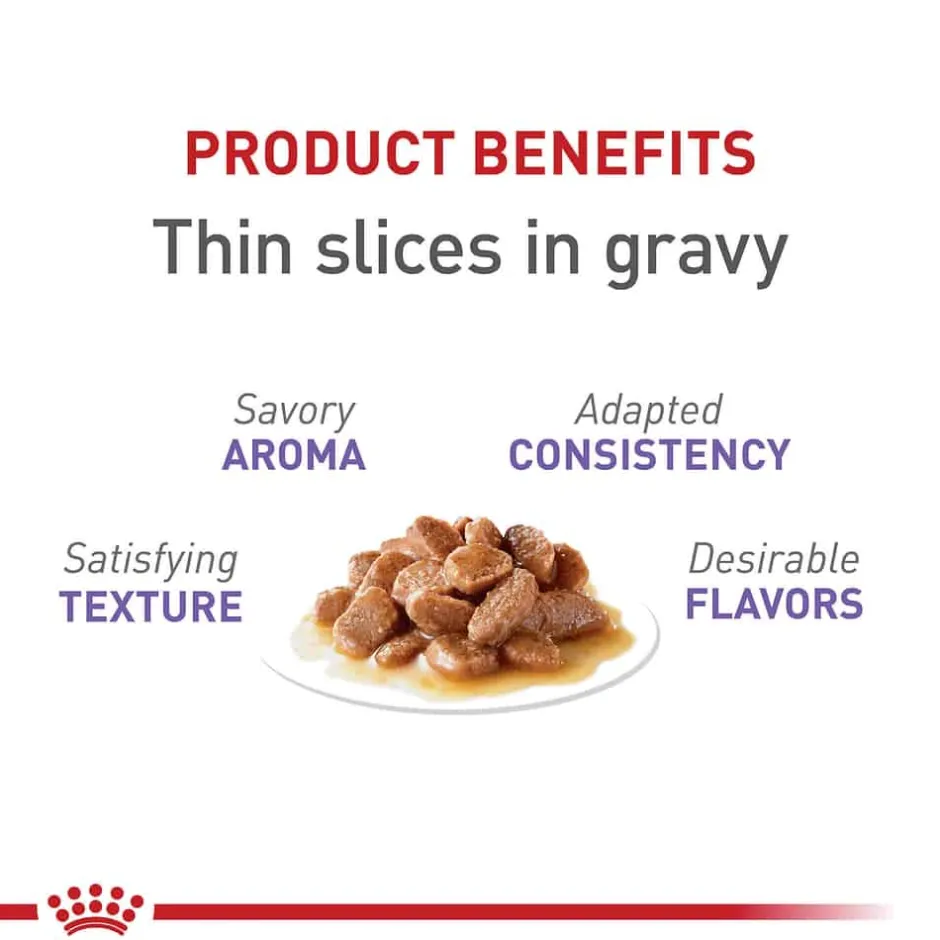 PRODUCT BENEFITS
Thin slices in gravy

Savory
AROMA

Adapted
CONSISTENCY

Satisfying
TEXTURE

Desirable
FLAVORS